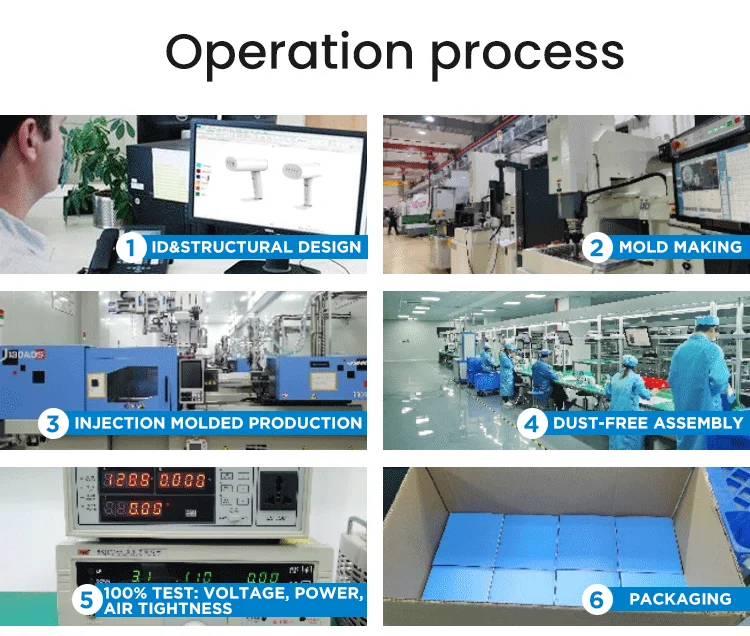 Operation process

1 ID&STRUCTURAL DESIGN

2 MOLD MAKING

3 INJECTION MOLDED PRODUCTION

4 DUST-FREE ASSEMBLY

5 100% TEST: VOLTAGE, POWER, AIR TIGHTNESS

6 PACKAGING